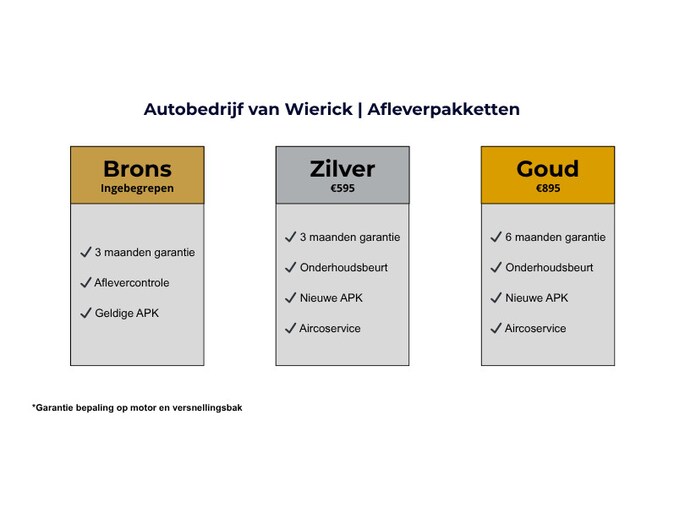 Autobedrijf van Wierick | Afleverpakketten

Brons
Ingebegrepen

✓ 3 maanden garantie
✓ Aflevercontrole
✓ Geldige APK

Zilver
€595

✓ 3 maanden garantie
✓ Onderhoudsbeurt
✓ Nieuwe APK
✓ Aircoservice

Goud
€895

✓ 6 maanden garantie
✓ Onderhoudsbeurt
✓ Nieuwe APK
✓ Aircoservice

*Garantie bepaling op motor en versnellingsbak